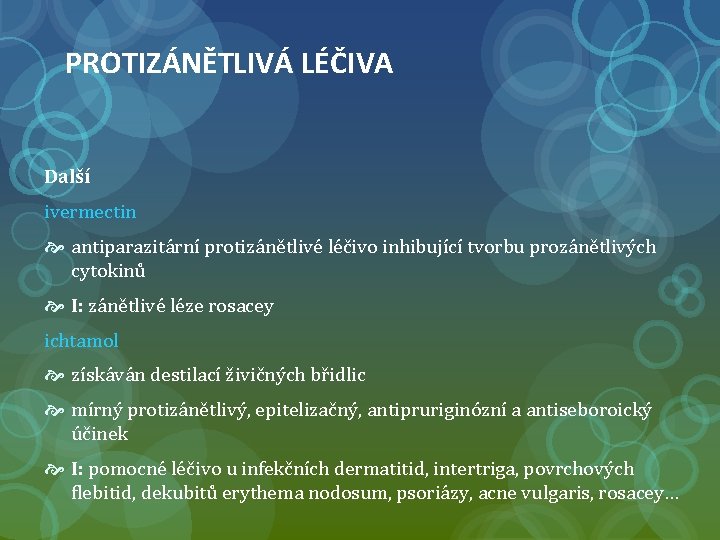 PROTIZÁNĚTLIVÁ LÉČIVA

Další

ivermectin

antiparazitární protizánětlivé léčivo inhibující tvorbu prozánětlivých cytokinů

I: zánětlivé léze rosacey

ichtamol

získáván destilací živičných břidlic

mírný protizánětlivý, epitelizačný, antipruriginózní a antiseboroický účinek

I: pomocné léčivo u infekčních dermatitid, intertriga, povrchových flebitid, dekubitů erythema nodosum, psoriázy, acne vulgaris, rosacey…